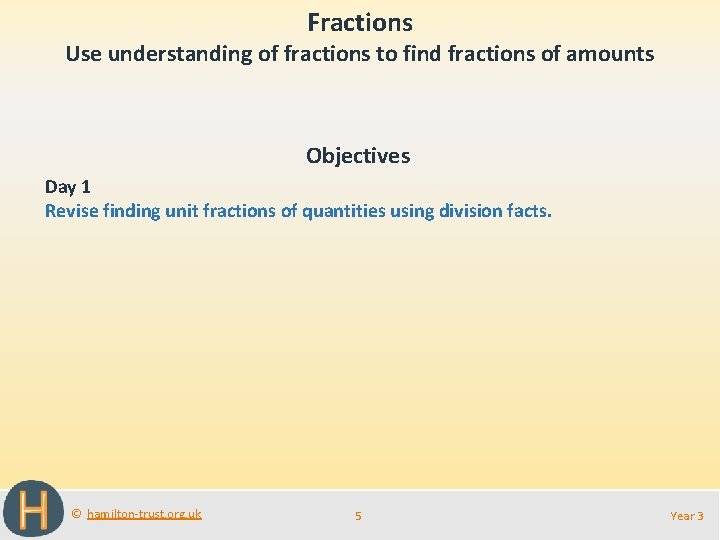 Fractions

Use understanding of fractions to find fractions of amounts

Objectives

Day 1

Revise finding unit fractions of quantities using division facts.

H

© hamilton-trust.org.uk

5

Year 3